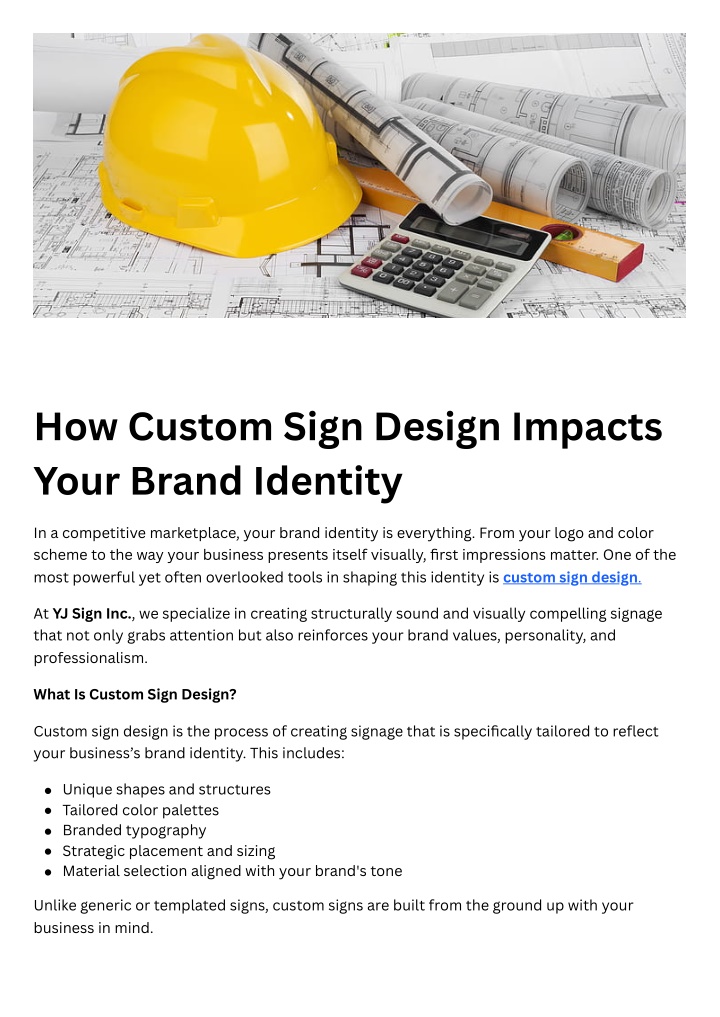 How Custom Sign Design Impacts Your Brand Identity

In a competitive marketplace, your brand identity is everything. From your logo and color scheme to the way your business presents itself visually, first impressions matter. One of the most powerful yet often overlooked tools in shaping this identity is custom sign design.

At YJ Sign Inc., we specialize in creating structurally sound and visually compelling signage that not only grabs attention but also reinforces your brand values, personality, and professionalism.

What Is Custom Sign Design?

Custom sign design is the process of creating signage that is specifically tailored to reflect your business's brand identity. This includes:

- Unique shapes and structures
- Tailored color palettes
- Branded typography
- Strategic placement and sizing
- Material selection aligned with your brand's tone

Unlike generic or templated signs, custom signs are built from the ground up with your business in mind.